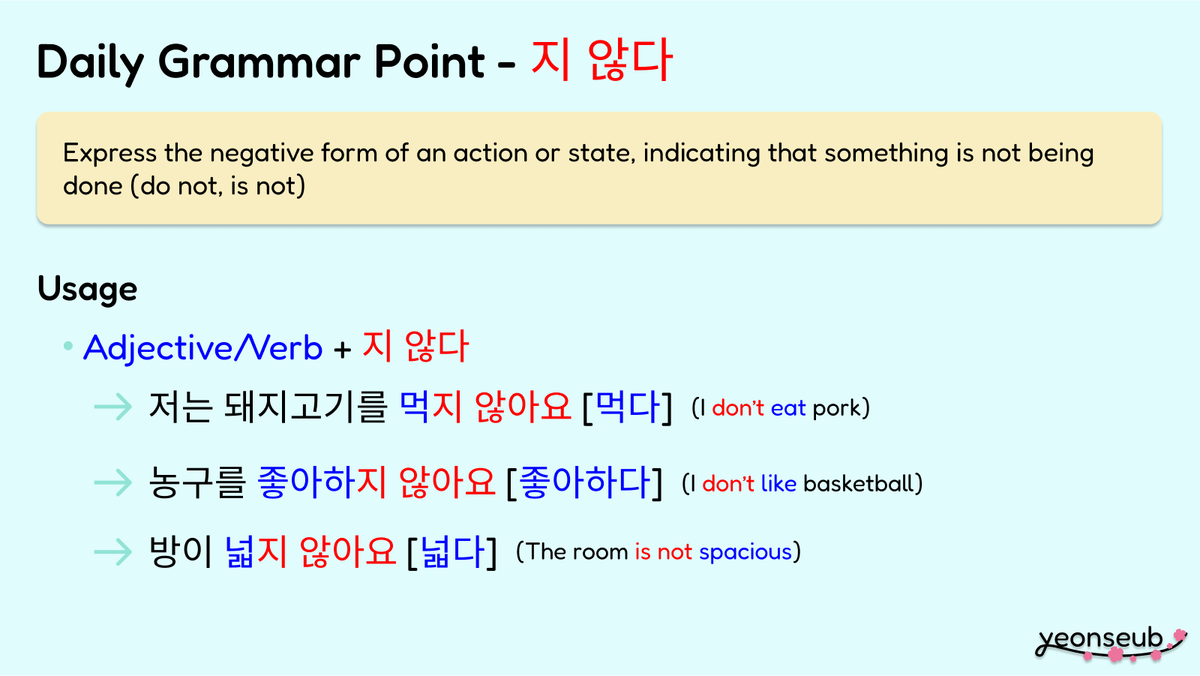 Daily Grammar Point - 지 않다

Express the negative form of an action or state, indicating that something is not being done (do not, is not)

Usage

• Adjective/Verb + 지 않다

→ 저는 돼지고기를 먹지 않아요 [먹다] (I don't eat pork)

→ 농구를 좋아하지 않아요 [좋아하다] (I don't like basketball)

→ 방이 넓지 않아요 [넓다] (The room is not spacious)

yeonseub